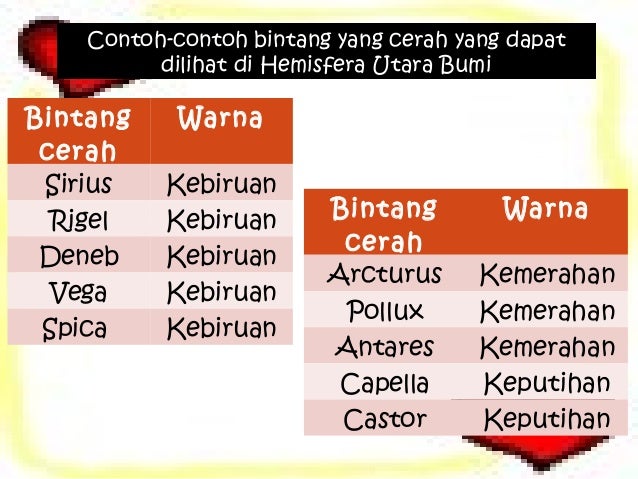 Contoh-contoh bintang yang cerah yang dapat dilihat di Hemisfera Utara Bumi

| Bintang cerah | Warna |
|---|---|
| Sirius | Kebiruan |
| Rigel | Kebiruan |
| Deneb | Kebiruan |
| Vega | Kebiruan |
| Spica | Kebiruan |

| Bintang cerah | Warna |
|---|---|
| Arcturus | Kemerahan |
| Pollux | Kemerahan |
| Antares | Kemerahan |
| Capella | Keputihan |
| Castor | Keputihan |